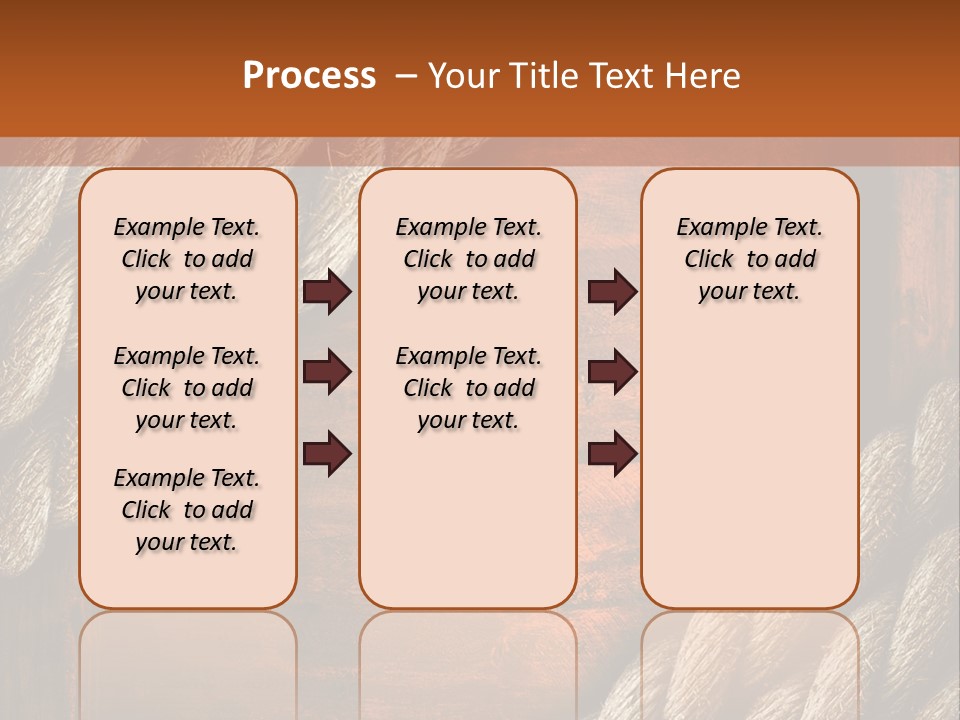 Process – Your Title Text Here

Example Text. Click to add your text.

Example Text. Click to add your text.

Example Text. Click to add your text.

Example Text. Click to add your text.

Example Text. Click to add your text.

Example Text. Click to add your text.